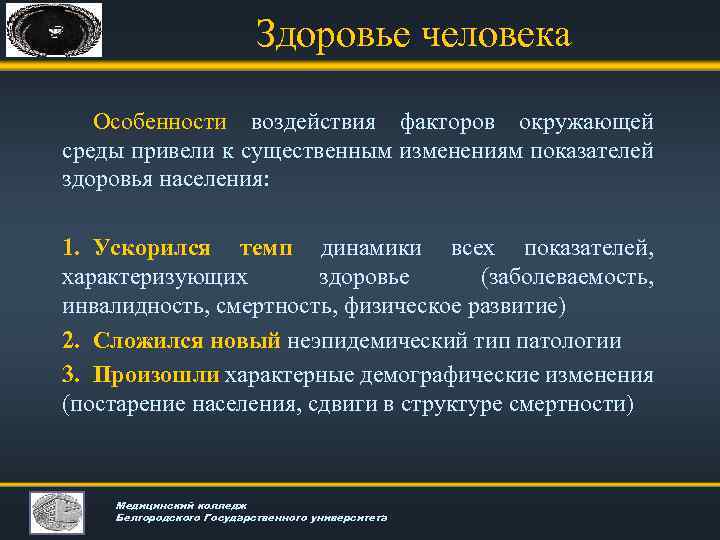 Здоровье человека

Особенности воздействия факторов окружающей среды привели к существенным изменениям показателей здоровья населения:

1. Ускорился темп динамики всех показателей, характеризующих здоровье (заболеваемость, инвалидность, смертность, физическое развитие)

2. Сложился новый неэпидемический тип патологии

3. Произошли характерные демографические изменения (постарение населения, сдвиги в структуре смертности)

Медицинский колледж
Белгородского Государственного университета